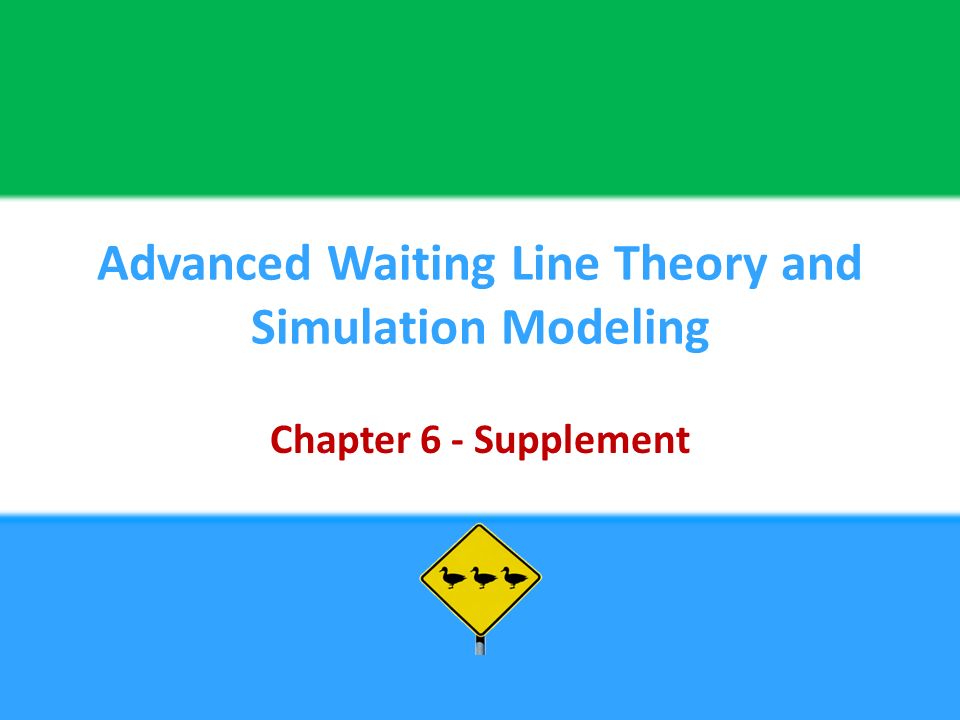 Advanced Waiting Line Theory and Simulation Modeling

Chapter 6 - Supplement